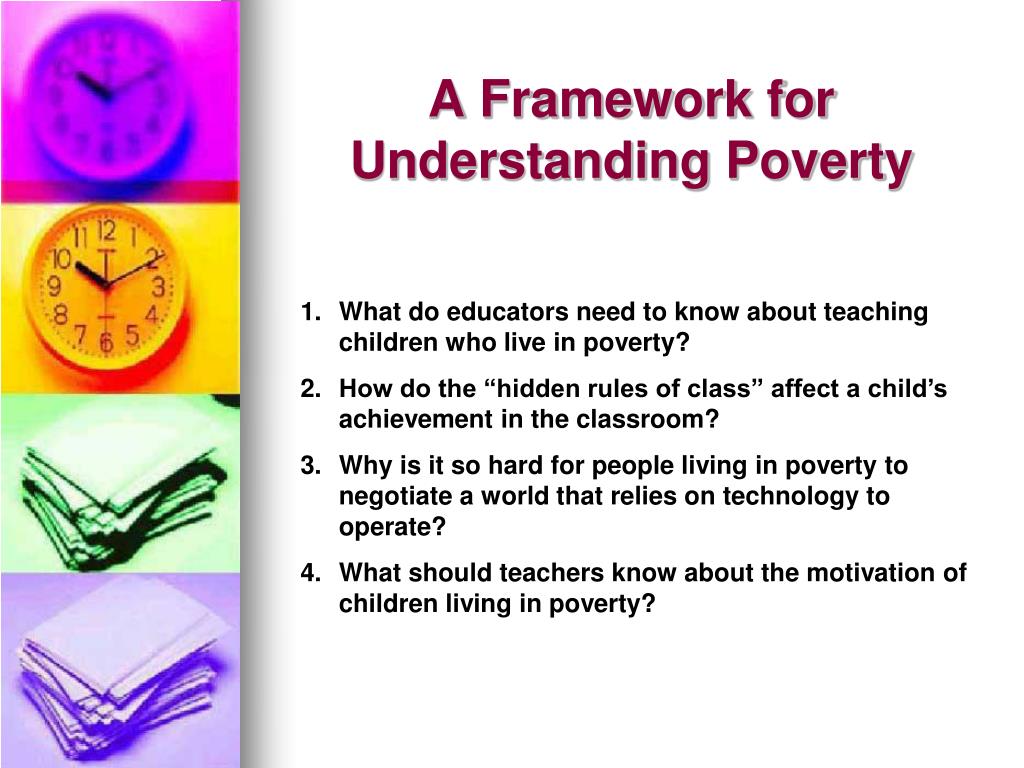 A Framework for Understanding Poverty

1. What do educators need to know about teaching children who live in poverty?
2. How do the “hidden rules of class” affect a child’s achievement in the classroom?
3. Why is it so hard for people living in poverty to negotiate a world that relies on technology to operate?
4. What should teachers know about the motivation of children living in poverty?